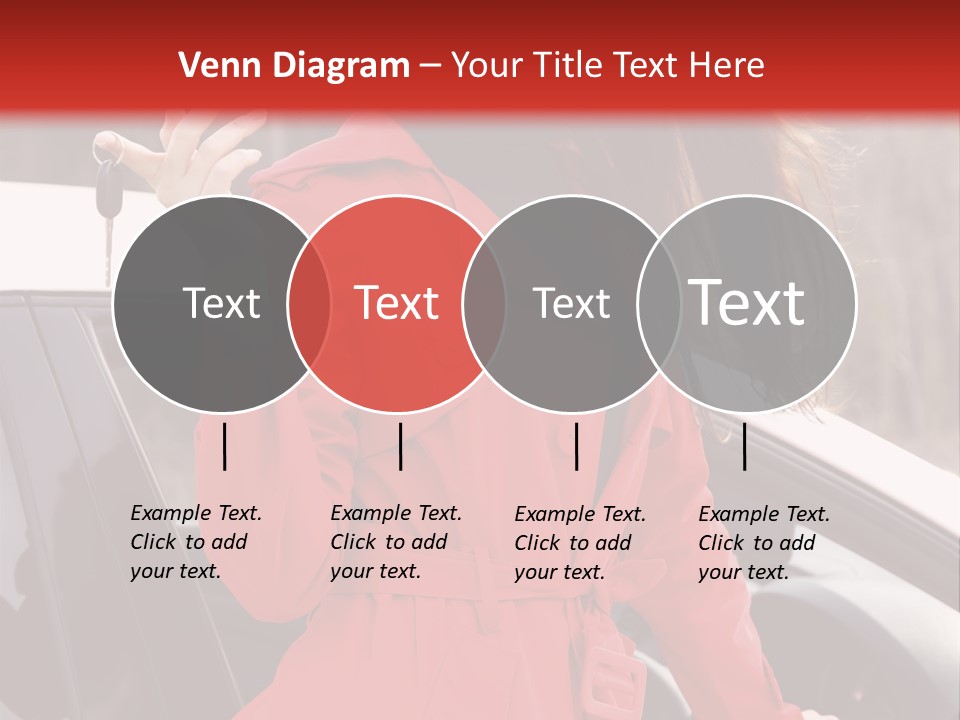 Venn Diagram – Your Title Text Here

Text

Text

Text

Text

Example Text. Click to add your text.

Example Text. Click to add your text.

Example Text. Click to add your text.

Example Text. Click to add your text.